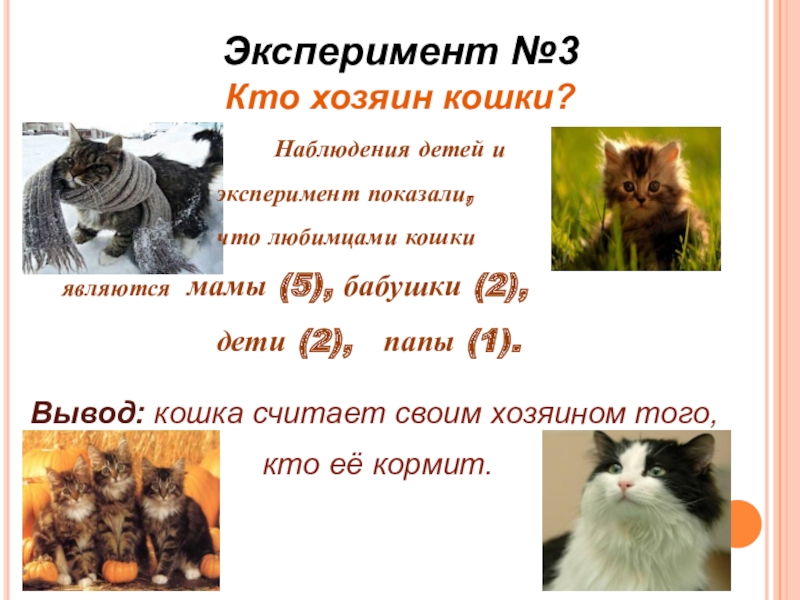 Эксперимент №3
Кто хозяин кошки?

Наблюдения детей и эксперимент показали, что любимцами кошки являются мамы (5), бабушки (2), дети (2), папы (1).

Вывод: кошка считает своим хозяином того, кто её кормит.